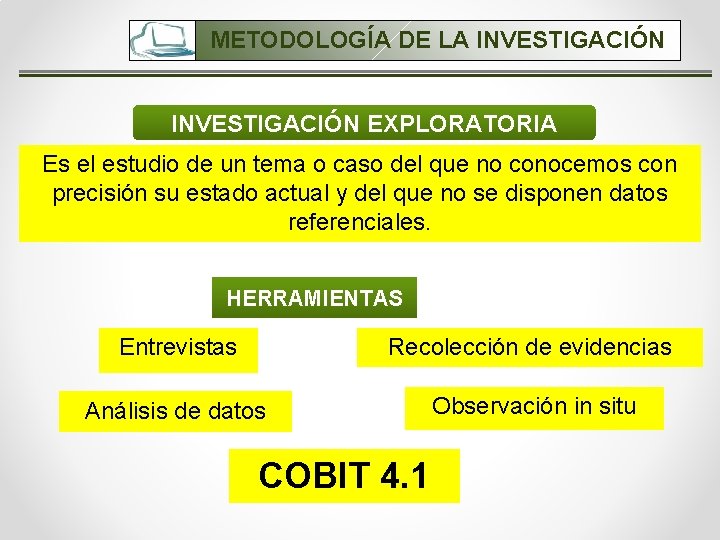 METODOLOGÍA DE LA INVESTIGACIÓN

INVESTIGACIÓN EXPLORATORIA

Es el estudio de un tema o caso del que no conocemos con precisión su estado actual y del que no se disponen datos referenciales.

HERRAMIENTAS

Entrevistas

Recolección de evidencias

Análisis de datos

Observación in situ

COBIT 4.1